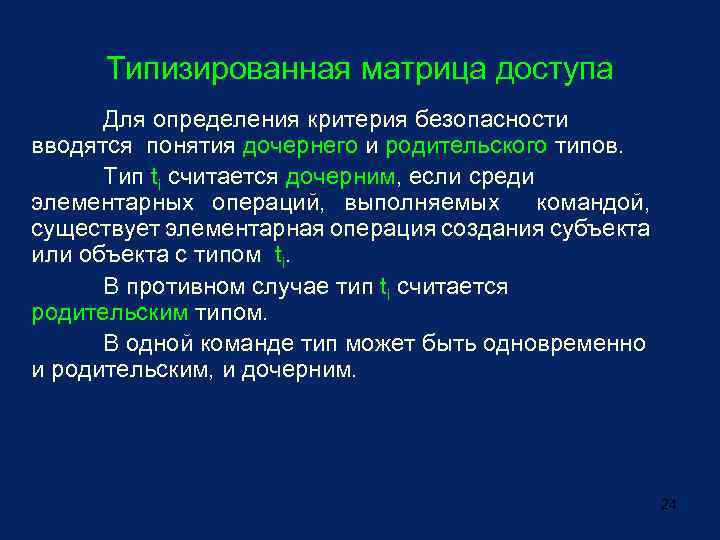 Типизированная матрица доступа

Для определения критерия безопасности вводятся понятия дочернего и родительского типов.

Тип $t_i$ считается дочерним, если среди элементарных операций, выполняемых командой, существует элементарная операция создания субъекта или объекта с типом $t_i$.

В противном случае тип $t_i$ считается родительским типом.

В одной команде тип может быть одновременно и родительским, и дочерним.

24